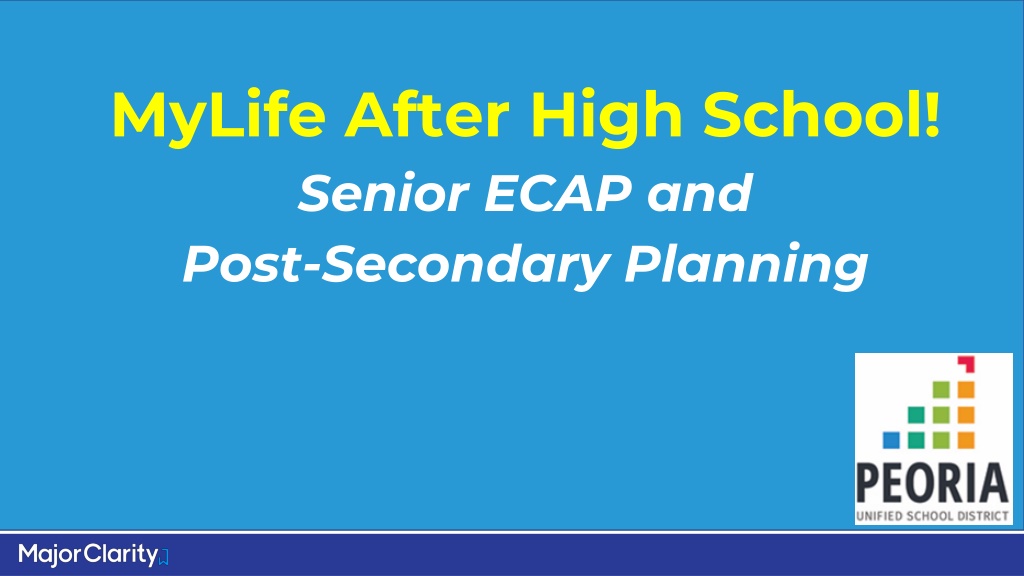 MyLife After High School!

Senior ECAP and Post-Secondary Planning

PEORIA
UNIFIED SCHOOL DISTRICT

MajorClarity